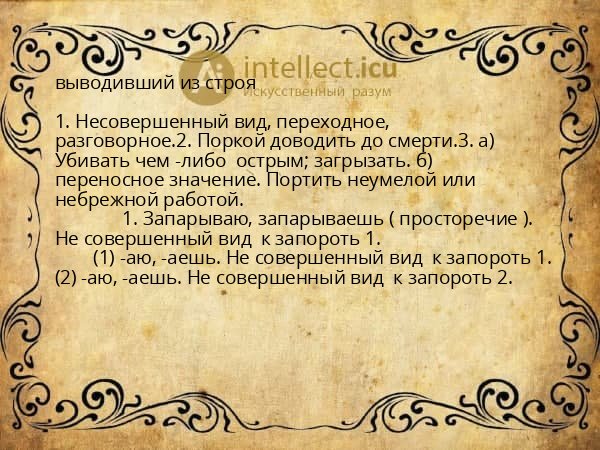 intellect.icu
Искусственный разум

выводивший из строя

1. Несовершенный вид, переходное, разговорное.2. Поркой доводить до смерти.3. а) Убивать чем -либо острым; загрызать. б) переносное значение. Портить неумелой или небрежной работой.
1. Запарываю, запарываешь ( просторечие ). Не совершенный вид к запороть 1.
(1) -аю, -аешь. Не совершенный вид к запороть 1.
(2) -аю, -аешь. Не совершенный вид к запороть 2.